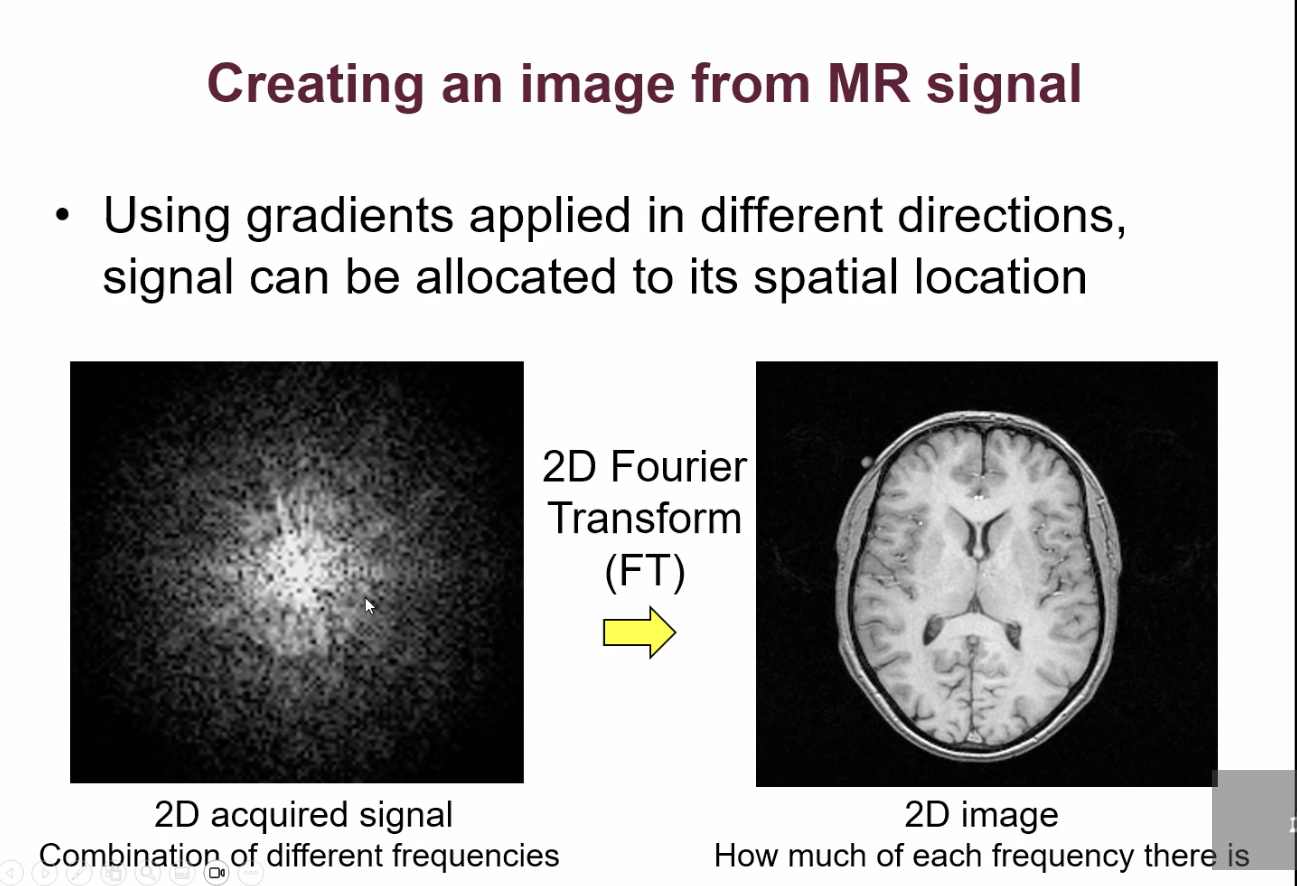 Creating an image from MR signal

• Using gradients applied in different directions, signal can be allocated to its spatial location

2D Fourier Transform (FT)

2D acquired signal
Combination of different frequencies

2D image
How much of each frequency there is